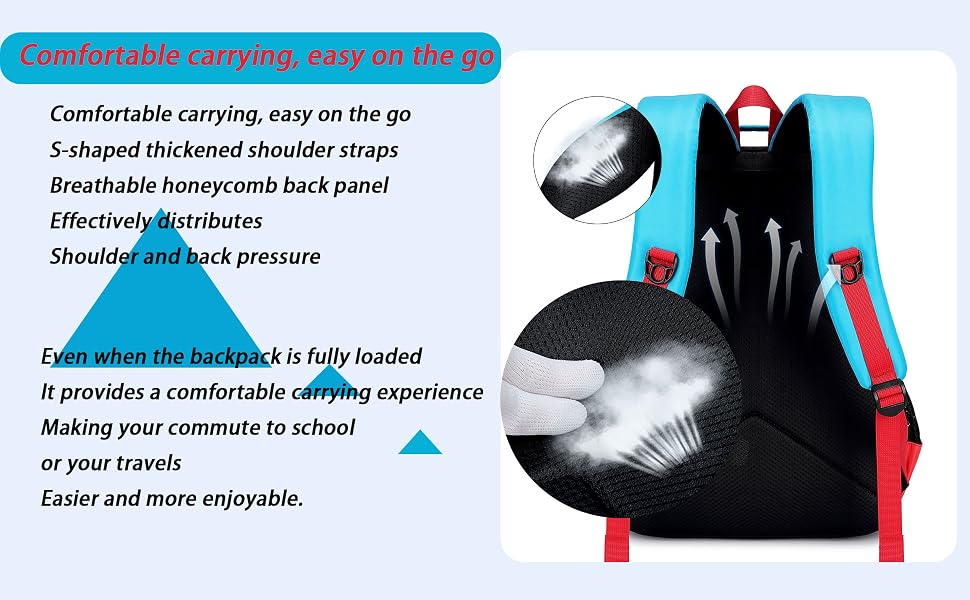 Comfortable carrying, easy on the go

Comfortable carrying, easy on the go
S-shaped thickened shoulder straps
Breathable honeycomb back panel
Effectively distributes
Shoulder and back pressure

Even when the backpack is fully loaded
It provides a comfortable carrying experience
Making your commute to school
or your travels
Easier and more enjoyable.